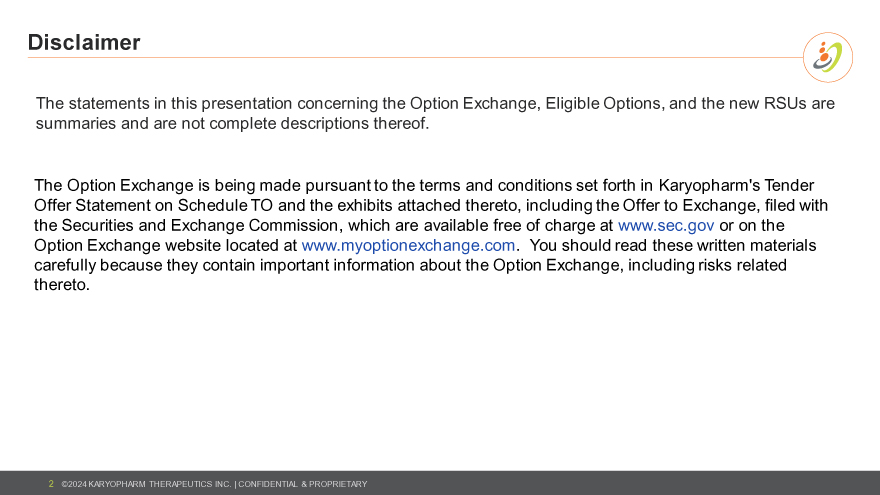 Disclaimer

The statements in this presentation concerning the Option Exchange, Eligible Options, and the new RSUs are summaries and are not complete descriptions thereof.

The Option Exchange is being made pursuant to the terms and conditions set forth in Karyopharm's Tender Offer Statement on Schedule TO and the exhibits attached thereto, including the Offer to Exchange, filed with the Securities and Exchange Commission, which are available free of charge at www.sec.gov or on the Option Exchange website located at www.myoptionexchange.com. You should read these written materials carefully because they contain important information about the Option Exchange, including risks related thereto.

2 ©2024 KARYOPHARM THERAPEUTICS INC. | CONFIDENTIAL & PROPRIETARY